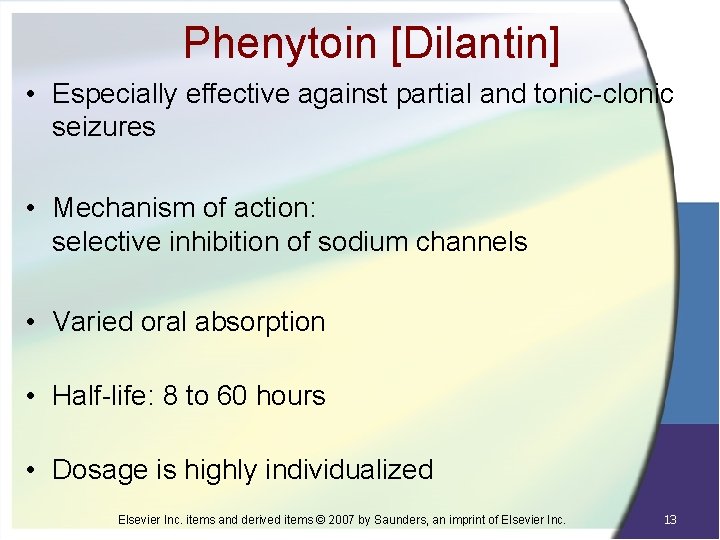 Phenytoin [Dilantin]

• Especially effective against partial and tonic-clonic seizures

• Mechanism of action:
selective inhibition of sodium channels

• Varied oral absorption

• Half-life: 8 to 60 hours

• Dosage is highly individualized

Elsevier Inc. items and derived items © 2007 by Saunders, an imprint of Elsevier Inc.

13